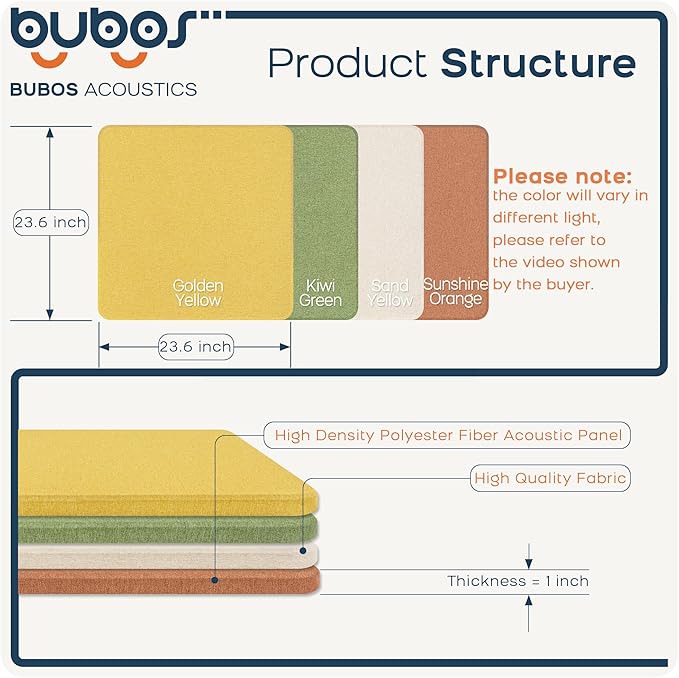 bubos

BUBOS ACOUSTICS

Product Structure

23.6 inch

Golden Yellow

Kiwi Green

Sand Yellow

Sunshine Orange

Please note:
the color will vary in different light, please refer to the video shown by the buyer.

23.6 inch

High Density Polyester Fiber Acoustic Panel

High Quality Fabric

Thickness = 1 inch